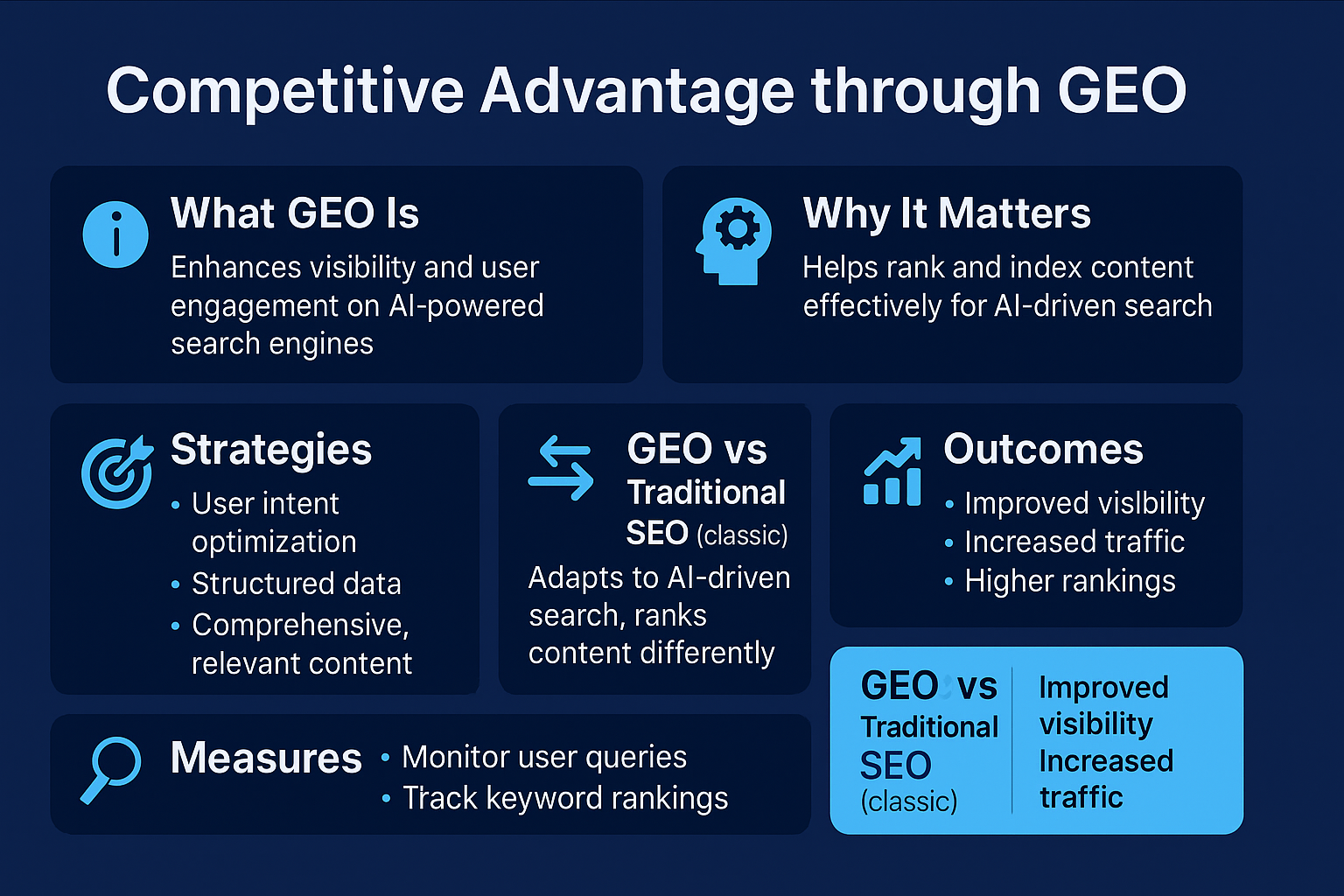 Competitive Advantage through GEO

What GEO Is
Enhances visibility and user engagement on AI-powered search engines

Why It Matters
Helps rank and index content effectively for AI-driven search

Strategies
• User intent optimization
• Structured data
• Comprehensive, relevant content

GEO vs Traditional SEO (classic)
Adapts to AI-driven search, ranks content differently

Outcomes
• Improved vislbility
• Increased traffic
• Higher rankings

Measures
• Monitor user queries
• Track keyword rankings

GEO vs Traditional SEO (classic)

Improved visibility
Increased traffic